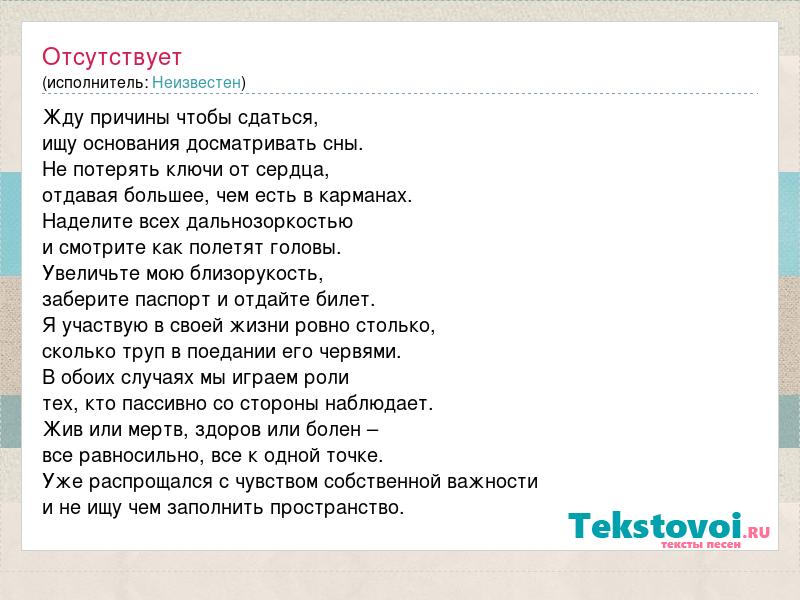 Отсутствует
(исполнитель: Неизвестен)

Жду причины чтобы сдаться,
ищу основания досматривать сны.
Не потерять ключи от сердца,
отдавая большее, чем есть в карманах.
Наделите всех дальнозоркостью
и смотрите как полетят головы.
Увеличьте мою близорукость,
заберите паспорт и отдайте билет.
Я участвую в своей жизни ровно столько,
сколько труп в поедании его червями.
В обоих случаях мы играем роли
тех, кто пассивно со стороны наблюдает.
Жив или мертв, здоров или болен –
все равносильно, все к одной точке.
Уже распрощался с чувством собственной важности
и не ищу чем заполнить пространство.

Tekstovoi.RU
тексты песен